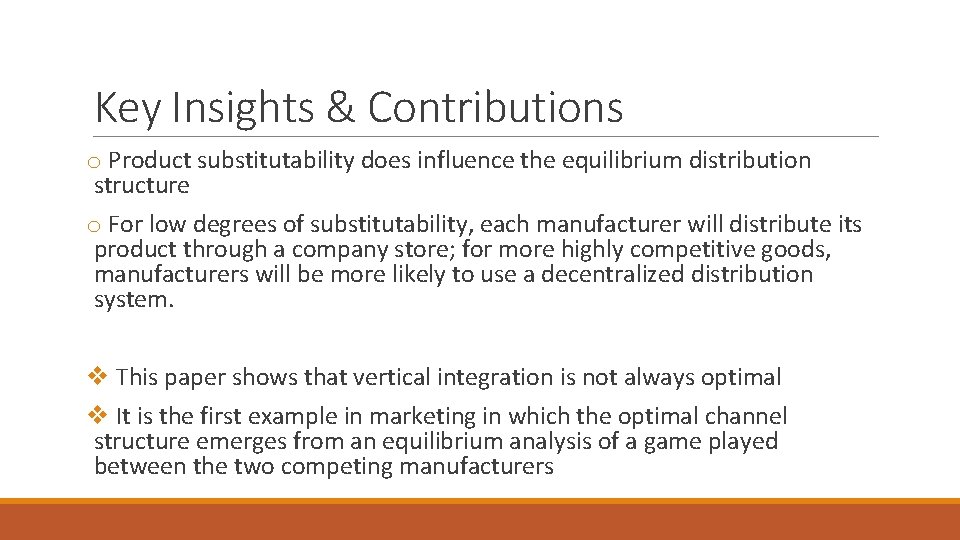 Key Insights & Contributions

o Product substitutability does influence the equilibrium distribution structure

o For low degrees of substitutability, each manufacturer will distribute its product through a company store; for more highly competitive goods, manufacturers will be more likely to use a decentralized distribution system.

❖ This paper shows that vertical integration is not always optimal

❖ It is the first example in marketing in which the optimal channel structure emerges from an equilibrium analysis of a game played between the two competing manufacturers